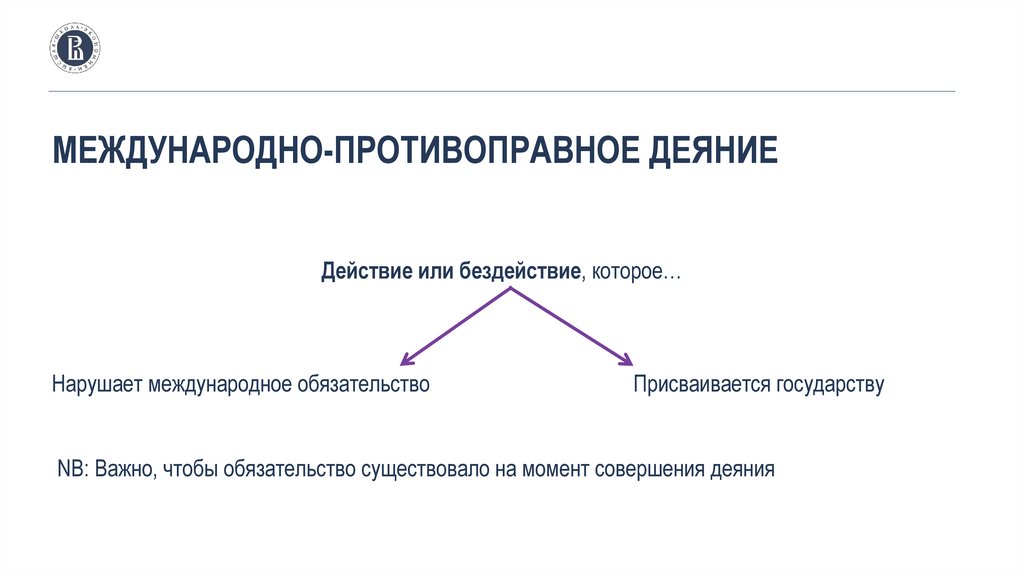 МЕЖДУНАРОДНО-ПРОТИВОПРАВНОЕ ДЕЯНИЕ

Действие или бездействие, которое…

Нарушает международное обязательство

Присваивается государству

NB: Важно, чтобы обязательство существовало на момент совершения деяния